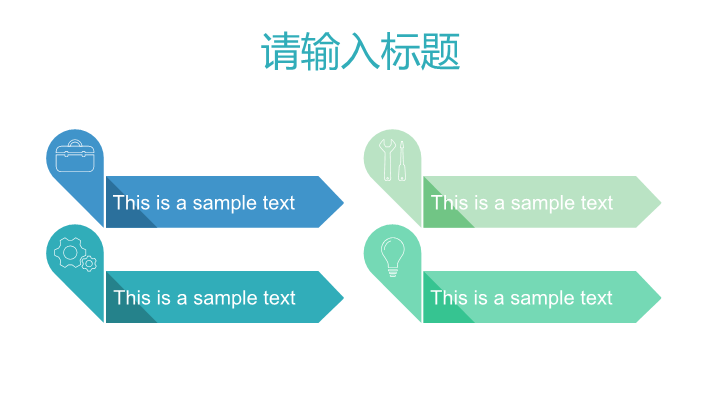 请输入标题

This is a sample text

This is a sample text

This is a sample text

This is a sample text